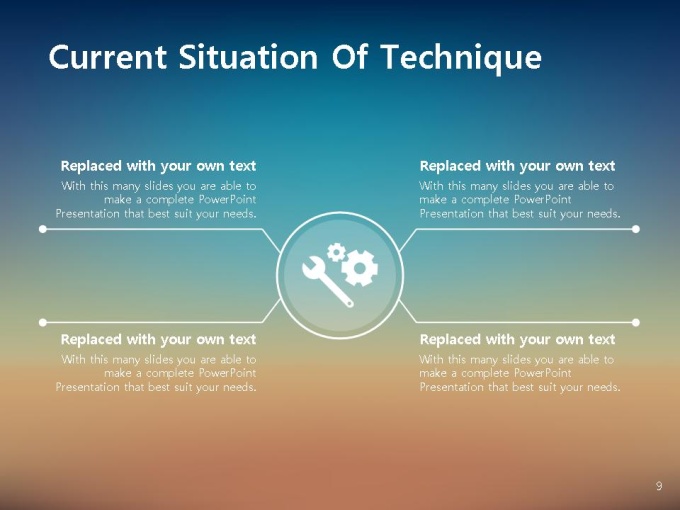 Current Situation Of Technique

Replaced with your own text
With this many slides you are able to make a complete PowerPoint Presentation that best suit your needs.

Replaced with your own text
With this many slides you are able to make a complete PowerPoint Presentation that best suit your needs.

Replaced with your own text
With this many slides you are able to make a complete PowerPoint Presentation that best suit your needs.

Replaced with your own text
With this many slides you are able to make a complete PowerPoint Presentation that best suit your needs.

9